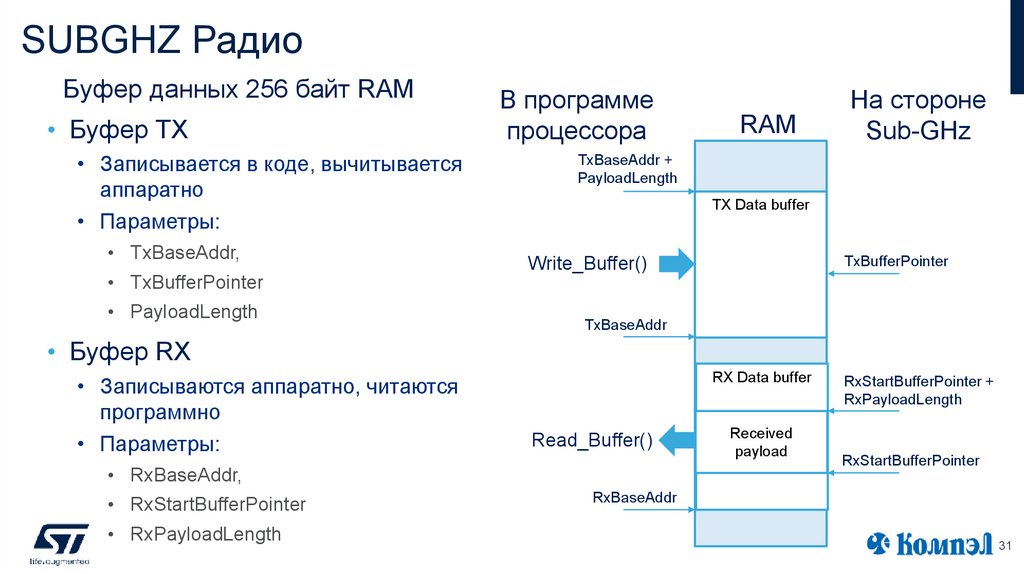 SUBGHZ Радио

Буфер данных 256 байт RAM

• Буфер TX
 • Записывается в коде, вычитывается аппаратно
 • Параметры:
  • TxBaseAddr,
  • TxBufferPointer
  • PayloadLength

• Буфер RX
 • Записываются аппаратно, читаются программно
 • Параметры:
  • RxBaseAddr,
  • RxStartBufferPointer
  • RxPayloadLength

В программе процессора

RAM

На стороне Sub-GHz

TxBaseAddr + PayloadLength

TX Data buffer

Write_Buffer()

TxBufferPointer

TxBaseAddr

RX Data buffer

RxStartBufferPointer + RxPayloadLength

Read_Buffer()

Received payload

RxStartBufferPointer

RxBaseAddr

life.augmented

Компэл

31